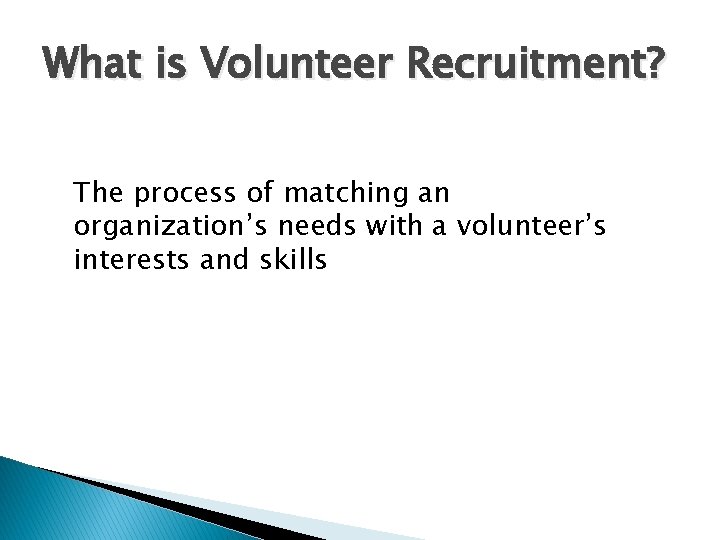 What is Volunteer Recruitment?

The process of matching an organization’s needs with a volunteer’s interests and skills